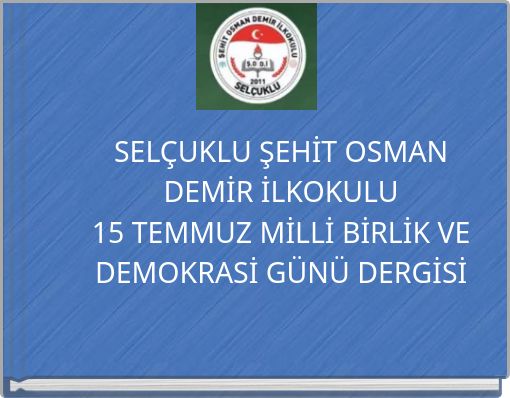 ŞEHİT OSMAN DEMİR İLKOKULU
Ş.O.D.İ
2011
SELÇUKLU

SELÇUKLU ŞEHİT OSMAN DEMİR İLKOKULU
15 TEMMUZ MİLLİ BİRLİK VE DEMOKRASİ GÜNÜ DERGİSİ